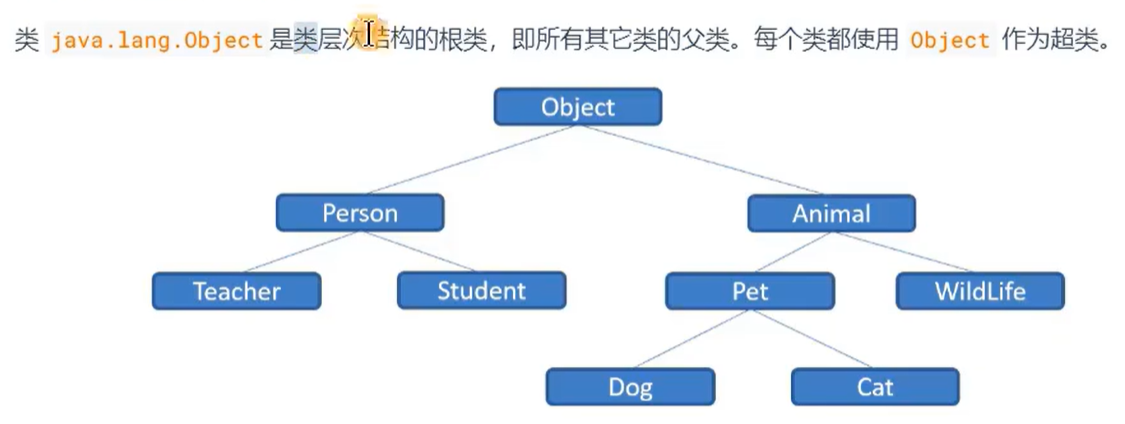 类 java.lang.Object 是类层次结构的根类，即所有其它类的父类。每个类都使用 Object 作为超类。

Object

Person

Animal

Teacher

Student

Pet

WildLife

Dog

Cat